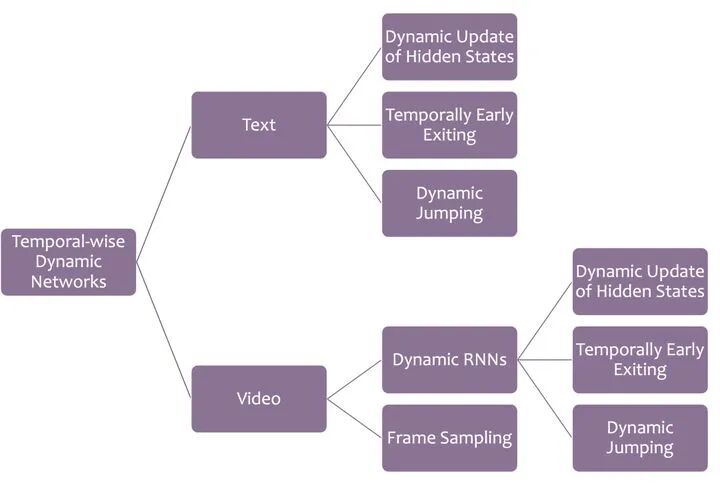 Temporal-wise Dynamic Networks

Text

Dynamic Update of Hidden States

Temporally Early Exiting

Dynamic Jumping

Video

Dynamic RNNs

Dynamic Update of Hidden States

Temporally Early Exiting

Dynamic Jumping

Frame Sampling